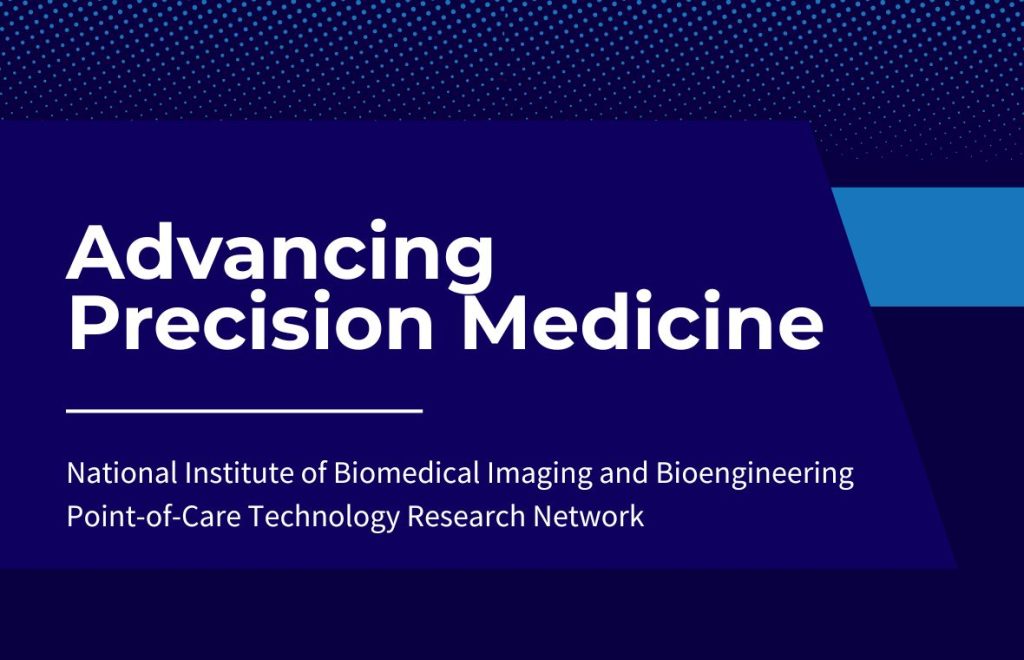 Advancing
Precision Medicine

National Institute of Biomedical Imaging and Bioengineering
Point-of-Care Technology Research Network